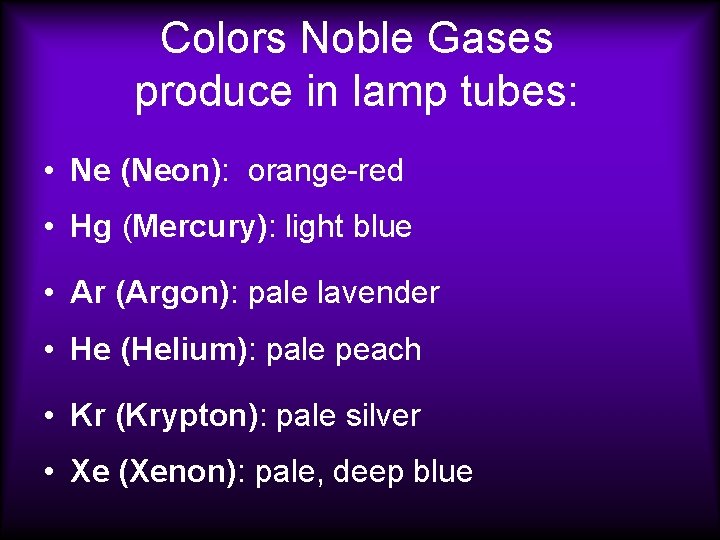 Colors Noble Gases produce in lamp tubes:

• Ne (Neon): orange-red
• Hg (Mercury): light blue
• Ar (Argon): pale lavender
• He (Helium): pale peach
• Kr (Krypton): pale silver
• Xe (Xenon): pale, deep blue